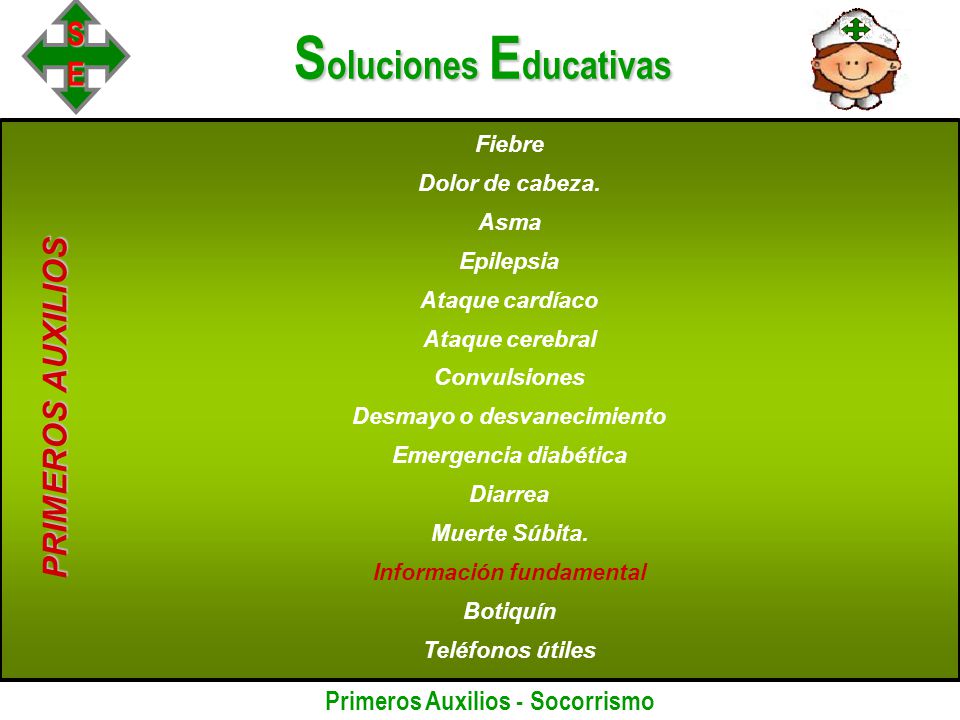 S
E

Soluciones Educativas

PRIMEROS AUXILIOS

Fiebre

Dolor de cabeza.

Asma

Epilepsia

Ataque cardíaco

Ataque cerebral

Convulsiones

Desmayo o desvanecimiento

Emergencia diabética

Diarrea

Muerte Súbita.

Información fundamental

Botiquín

Teléfonos útiles

Primeros Auxilios - Socorrismo